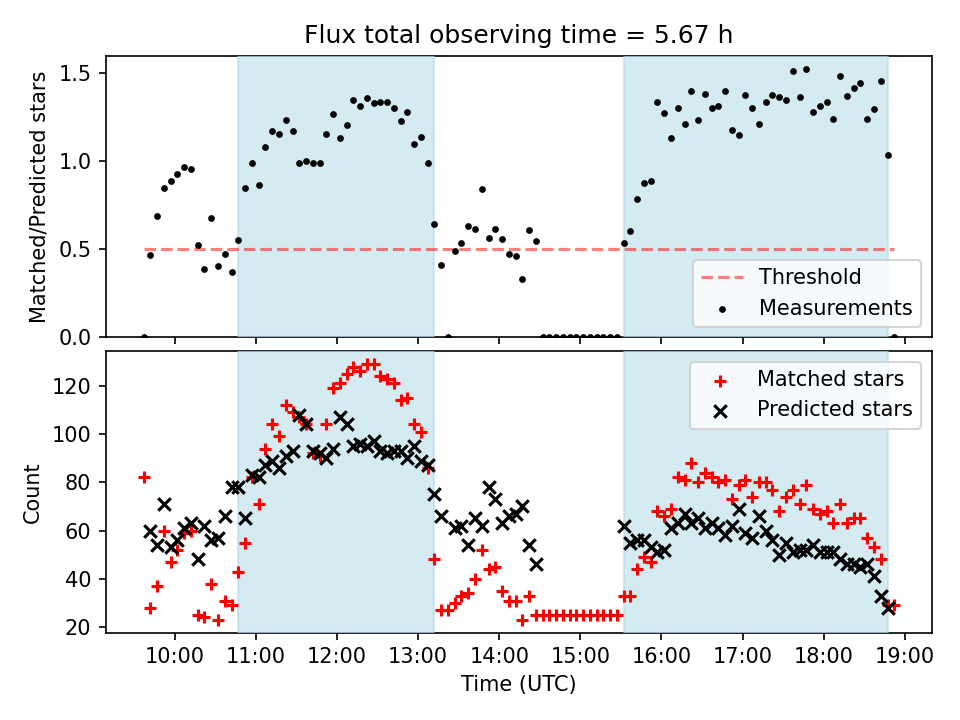 Flux total observing time = 5.67 h

Matched/Predicted stars

1.5
1.0
0.5
0.0

Threshold
Measurements

Count

120
100
80
60
40
20

Matched stars
Predicted stars

10:00
11:00
12:00
13:00
14:00
15:00
16:00
17:00
18:00
19:00

Time (UTC)